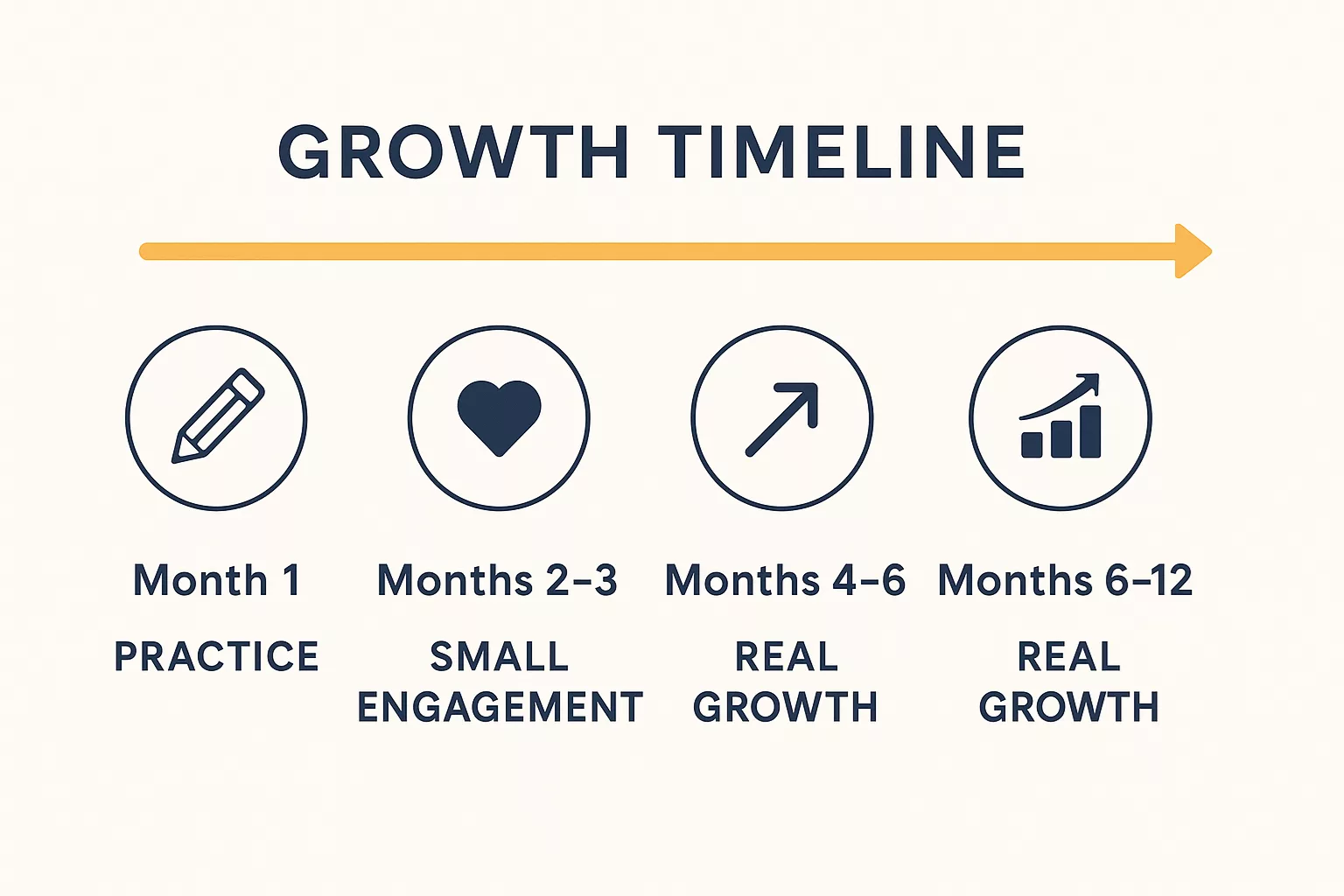 GROWTH TIMELINE

Month 1
PRACTICE

Months 2–3
SMALL ENGAGEMENT

Months 4–6
REAL GROWTH

Months 6–12
REAL GROWTH